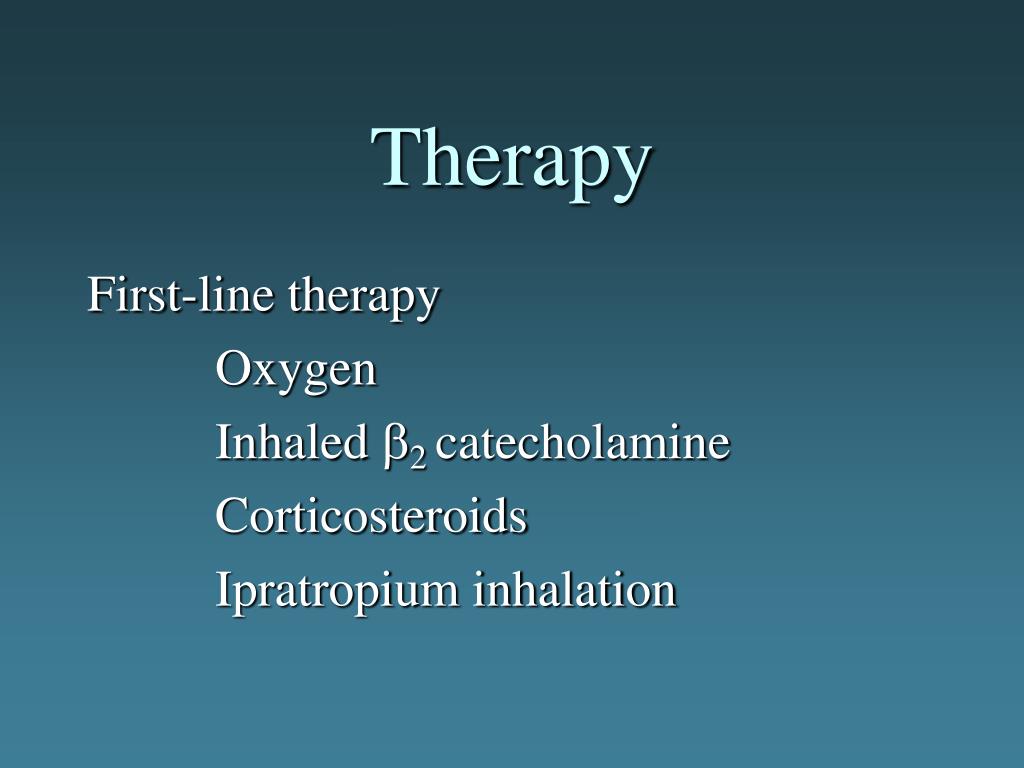 Therapy

First-line therapy

Oxygen

Inhaled $\beta_2$ catecholamine

Corticosteroids

Ipratropium inhalation